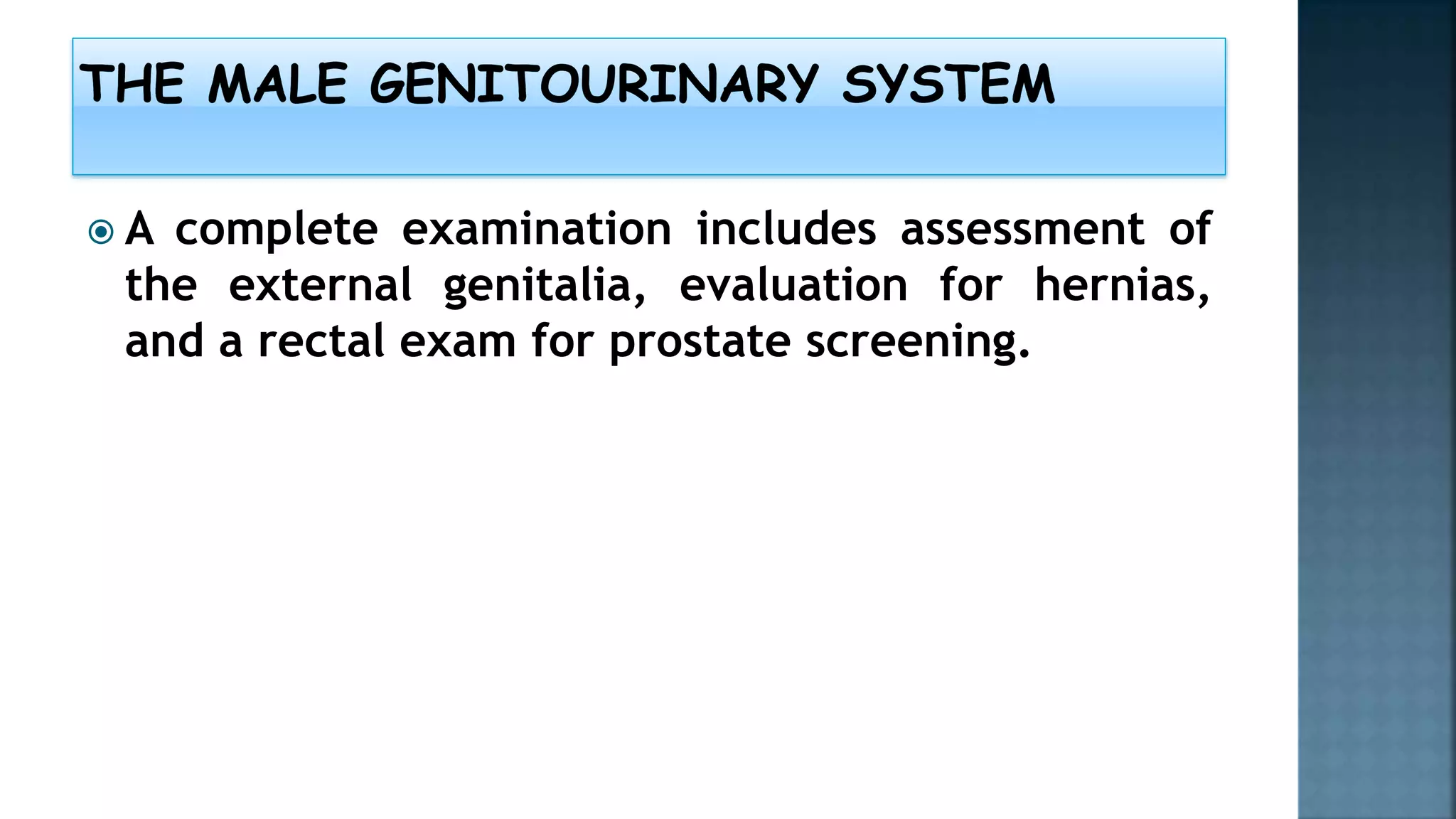 THE MALE GENITOURINARY SYSTEM

A complete examination includes assessment of the external genitalia, evaluation for hernias, and a rectal exam for prostate screening.